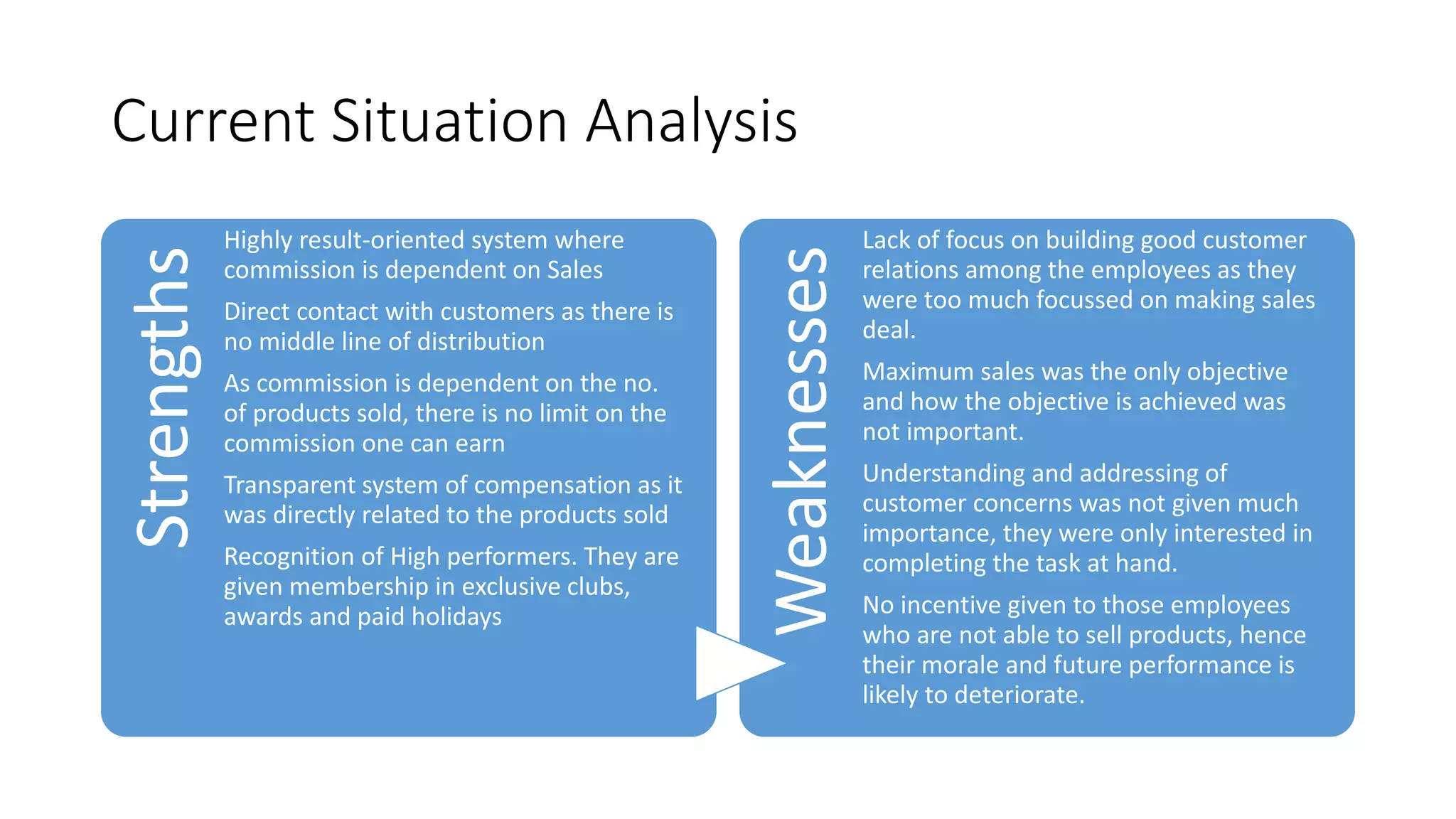 Current Situation Analysis

Strengths

Highly result-oriented system where commission is dependent on Sales

Direct contact with customers as there is no middle line of distribution

As commission is dependent on the no. of products sold, there is no limit on the commission one can earn

Transparent system of compensation as it was directly related to the products sold

Recognition of High performers. They are given membership in exclusive clubs, awards and paid holidays

Weaknesses

Lack of focus on building good customer relations among the employees as they were too much focussed on making sales deal.

Maximum sales was the only objective and how the objective is achieved was not important.

Understanding and addressing of customer concerns was not given much importance, they were only interested in completing the task at hand.

No incentive given to those employees who are not able to sell products, hence their morale and future performance is likely to deteriorate.